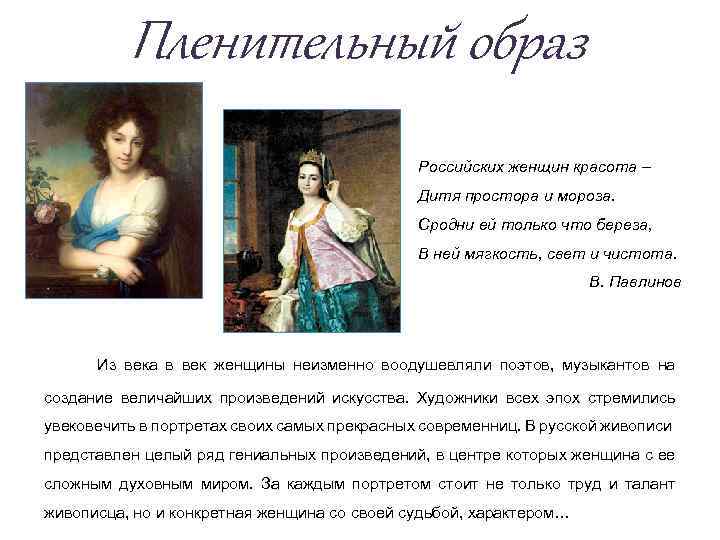 Пленительный образ

Российских женщин красота –
Дитя простора и мороза.
Сродни ей только что береза,
В ней мягкость, свет и чистота.
В. Павлинов

Из века в век женщины неизменно воодушевляли поэтов, музыкантов на создание величайших произведений искусства. Художники всех эпох стремились увековечить в портретах своих самых прекрасных современниц. В русской живописи представлен целый ряд гениальных произведений, в центре которых женщина с ее сложным духовным миром. За каждым портретом стоит не только труд и талант живописца, но и конкретная женщина со своей судьбой, характером…